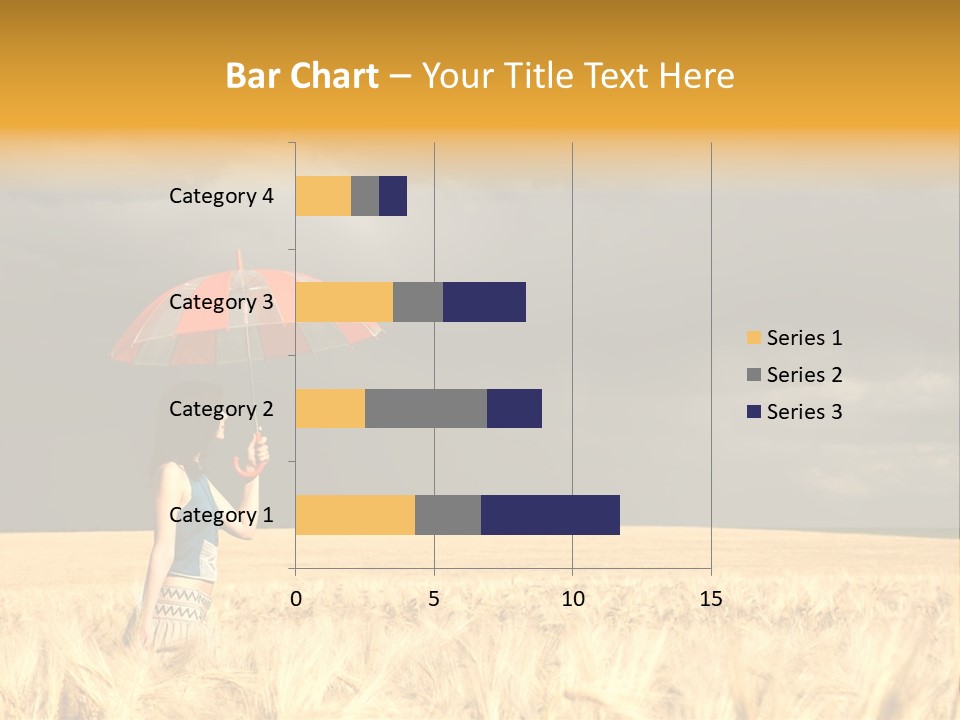 Bar Chart – Your Title Text Here

Category 4
Category 3
Category 2
Category 1

0
5
10
15

Series 1
Series 2
Series 3